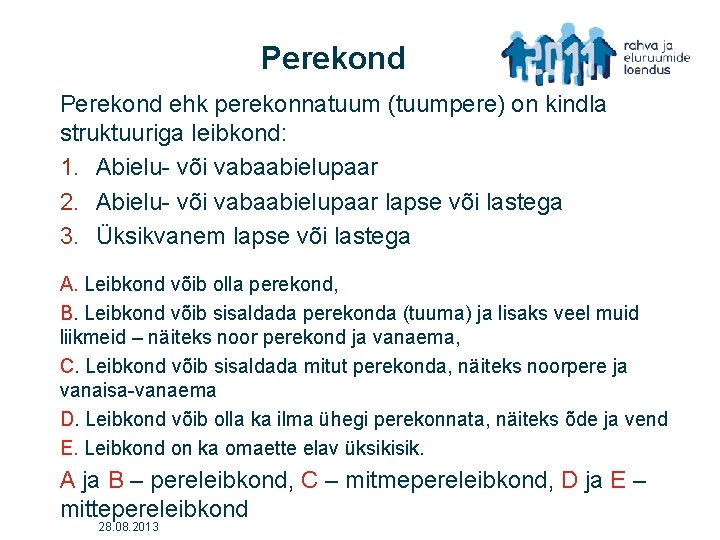 Perekond

2011 rahva ja eluruumide loendus

Perekond ehk perekonnatuum (tuumpere) on kindla struktuuriga leibkond:

1. Abielu- või vabaabielupaar
2. Abielu- või vabaabielupaar lapse või lastega
3. Üksikvanem lapse või lastega

A. Leibkond võib olla perekond,

B. Leibkond võib sisaldada perekonda (tuuma) ja lisaks veel muid liikmeid – näiteks noor perekond ja vanaema,

C. Leibkond võib sisaldada mitut perekonda, näiteks noorpere ja vanaisa-vanaema

D. Leibkond võib olla ka ilma ühegi perekonnata, näiteks õde ja vend

E. Leibkond on ka omaette elav üksikisik.

A ja B – pereleibkond, C – mitmepereleibkond, D ja E – mittepereleibkond

28.08.2013